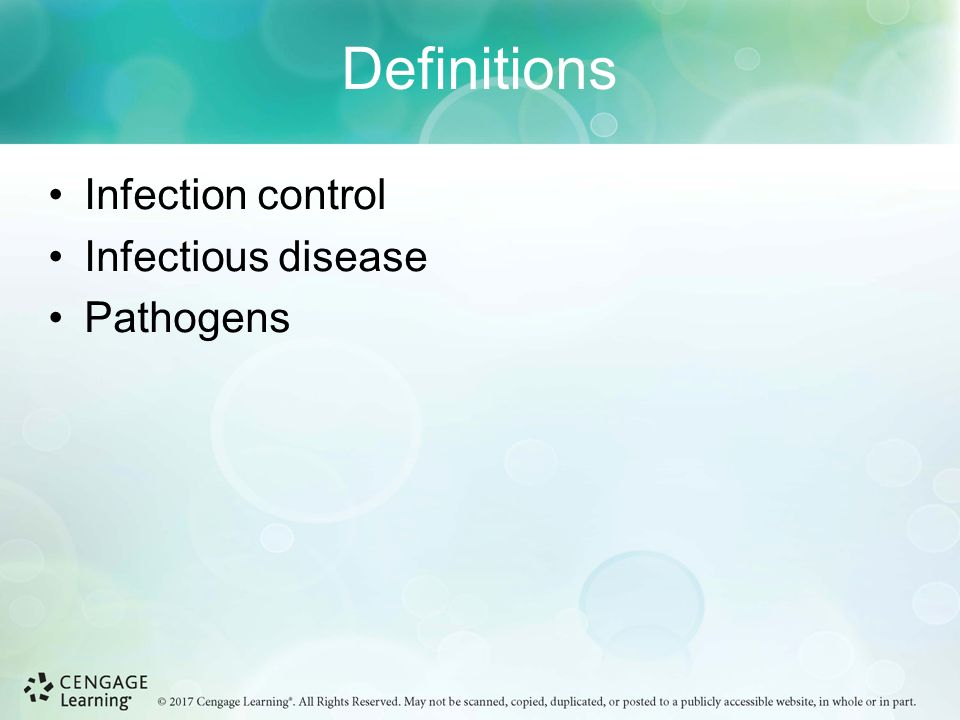 Definitions

• Infection control
• Infectious disease
• Pathogens

CENGAGE Learning®

© 2017 Cengage Learning®. All Rights Reserved. May not be scanned, copied, duplicated, or posted to a publicly accessible website, in whole or in part.